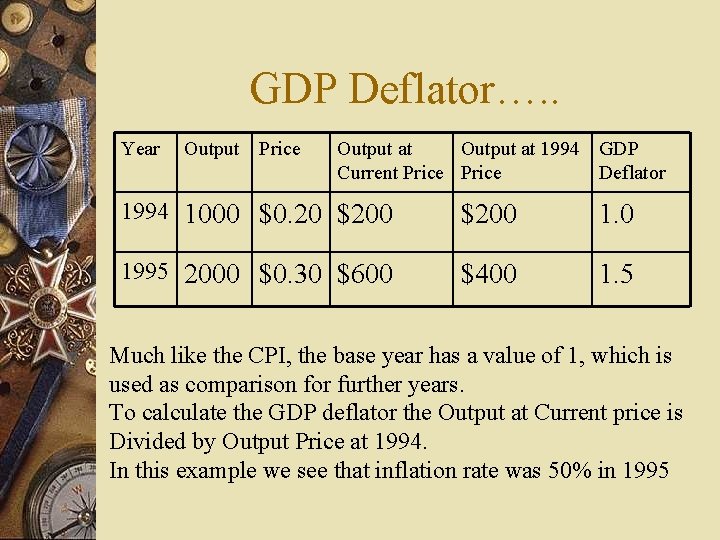 GDP Deflator…..

| Year | Output | Price | Output at Current Price | Output at 1994 Price | GDP Deflator |
|---|---|---|---|---|---|
| 1994 | 1000 | \$0.20 | \$200 | \$200 | 1.0 |
| 1995 | 2000 | \$0.30 | \$600 | \$400 | 1.5 |

Much like the CPI, the base year has a value of 1, which is used as comparison for further years.
To calculate the GDP deflator the Output at Current price is Divided by Output Price at 1994.
In this example we see that inflation rate was 50% in 1995